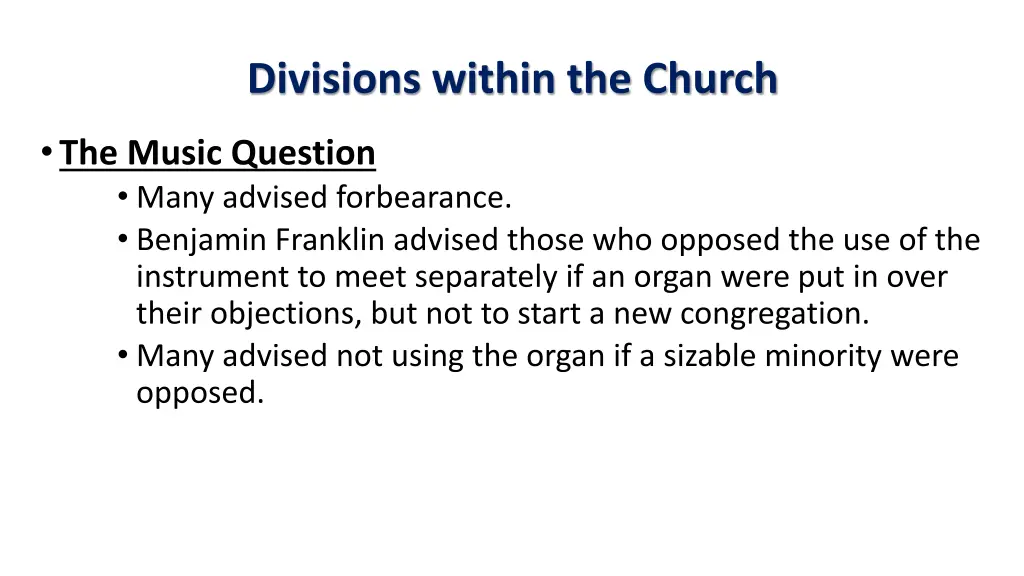 Divisions within the Church

• The Music Question
  • Many advised forbearance.
  • Benjamin Franklin advised those who opposed the use of the instrument to meet separately if an organ were put in over their objections, but not to start a new congregation.
  • Many advised not using the organ if a sizable minority were opposed.